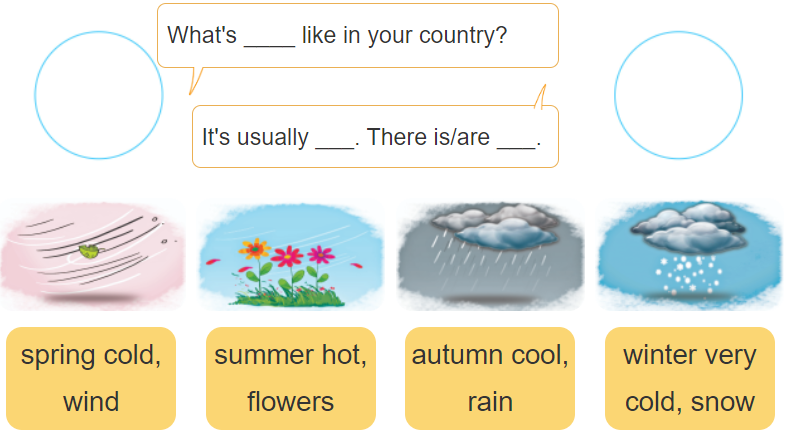 What's _____ like in your country?

It's usually ___. There is/are ___.

spring cold, wind

summer hot, flowers

autumn cool, rain

winter very cold, snow